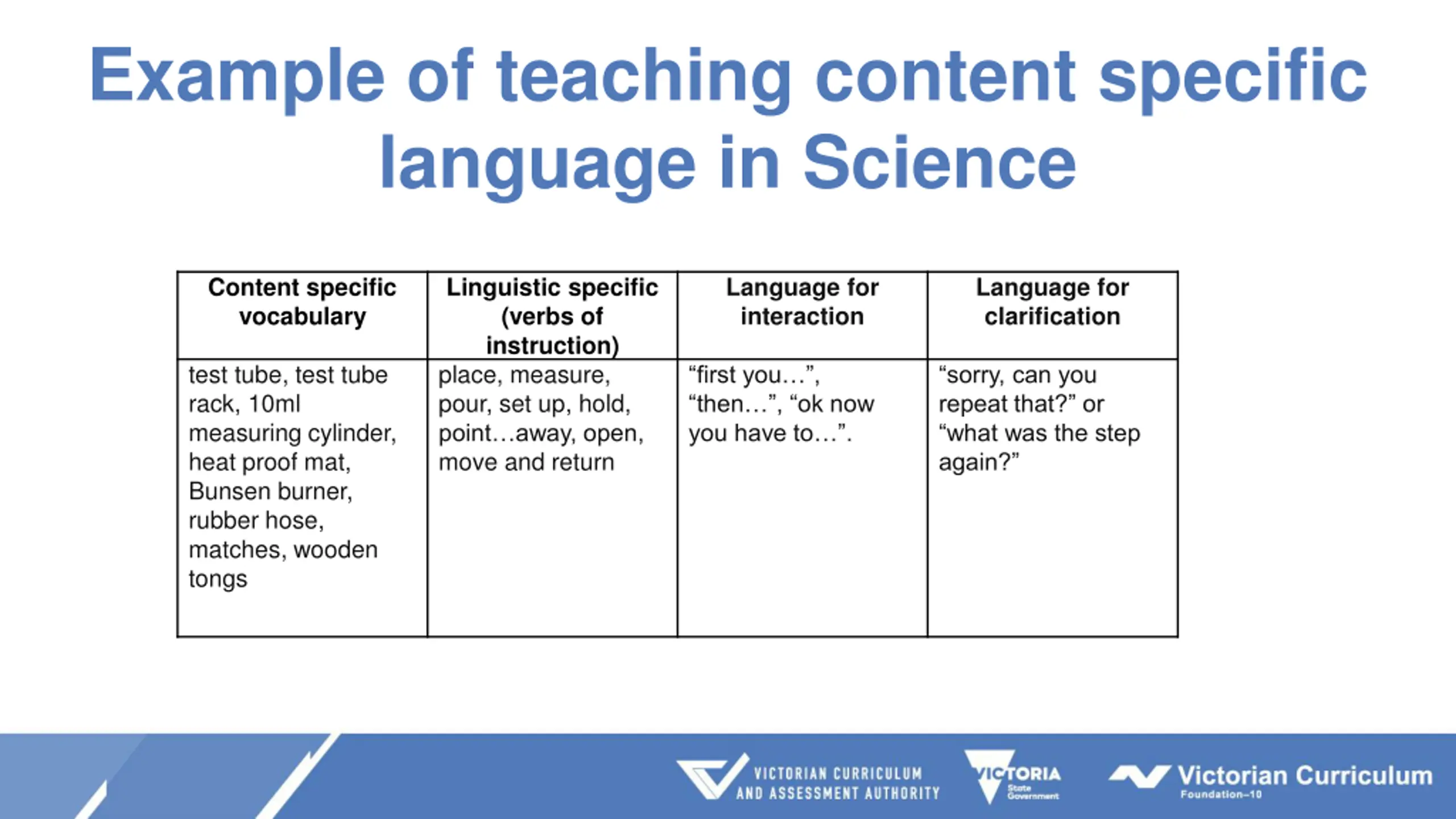 Example of teaching content specific language in Science

| Content specific vocabulary | Linguistic specific (verbs of instruction) | Language for interaction | Language for clarification |
|---|---|---|---|
| test tube, test tube rack, 10ml measuring cylinder, heat proof mat, Bunsen burner, rubber hose, matches, wooden tongs | place, measure, pour, set up, hold, point…away, open, move and return | “first you…”, “then…”, “ok now you have to…”. | “sorry, can you repeat that?” or “what was the step again?” |

VICTORIAN CURRICULUM AND ASSESSMENT AUTHORITY

VICTORIA State Government

Victorian Curriculum Foundation–10